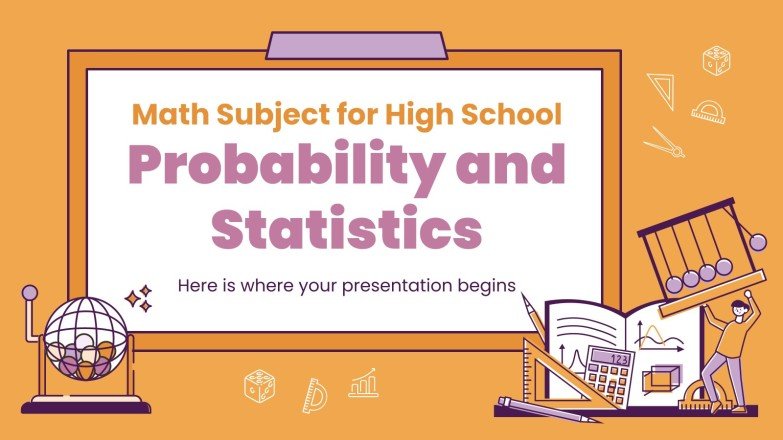 Math Subject for High School

Probability and Statistics

Here is where your presentation begins

123